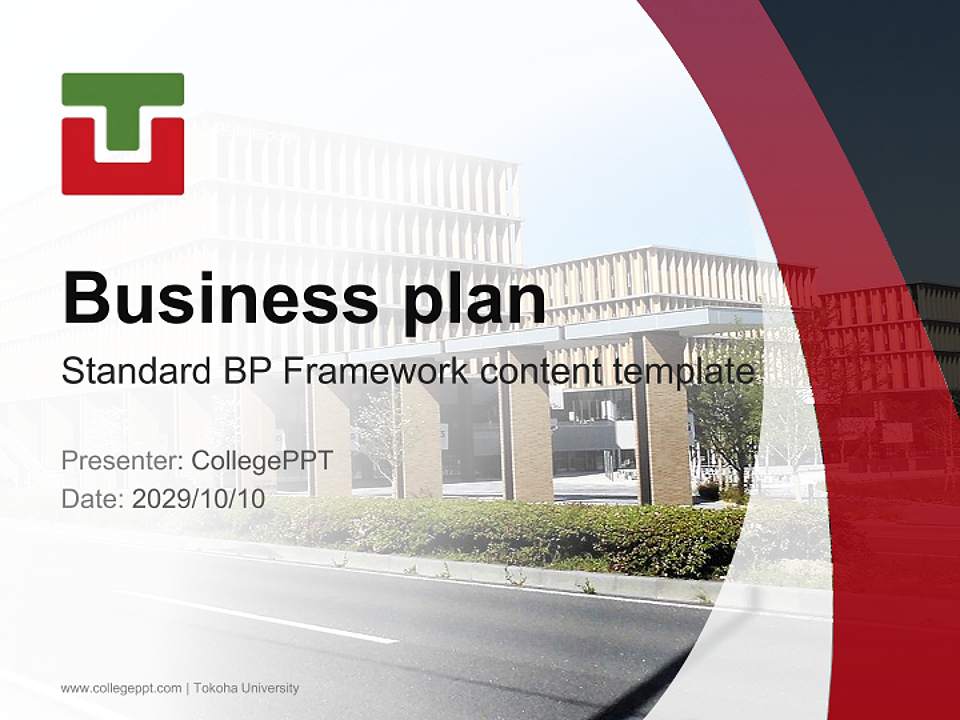 Business plan

Standard BP Framework content template

Presenter: CollegePPT
Date: 2029/10/10

www.collegeppt.com | Tokoha University